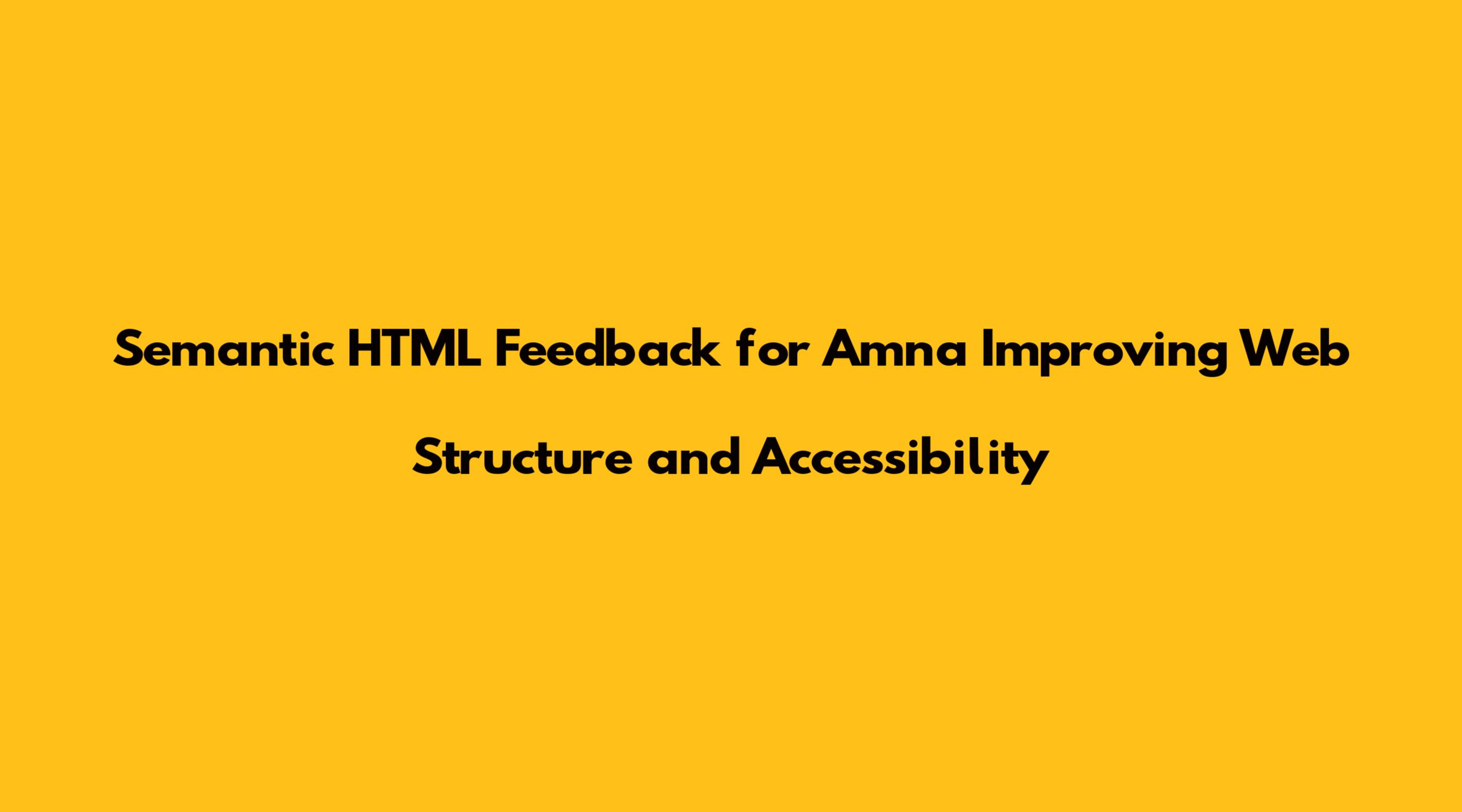 Semantic HTML Feedback for Amna Improving Web Structure and Accessibility